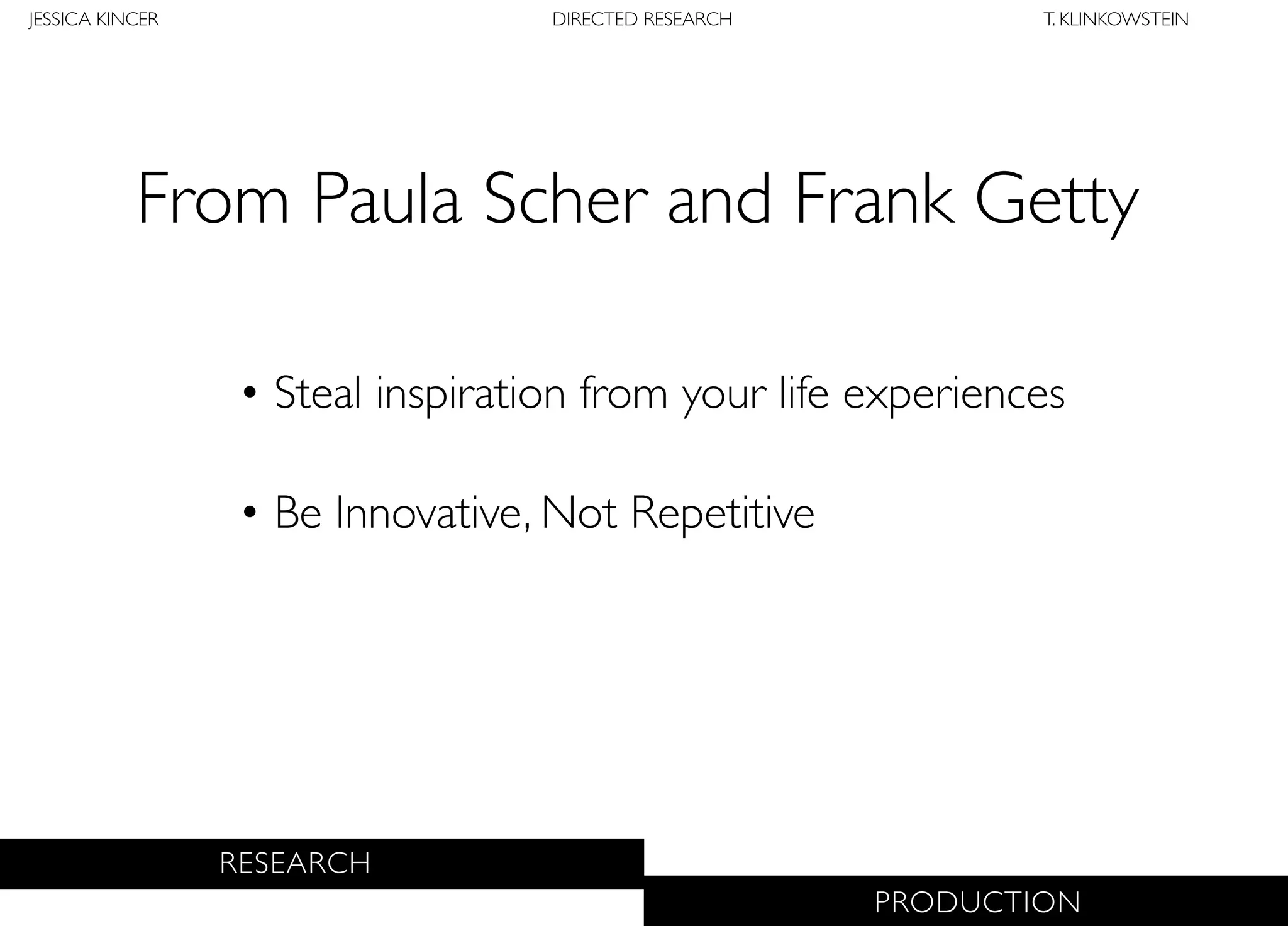 JESSICA KINCER

DIRECTED RESEARCH

T. KLINKOWSTEIN

From Paula Scher and Frank Getty

• Steal inspiration from your life experiences

• Be Innovative, Not Repetitive

RESEARCH

PRODUCTION